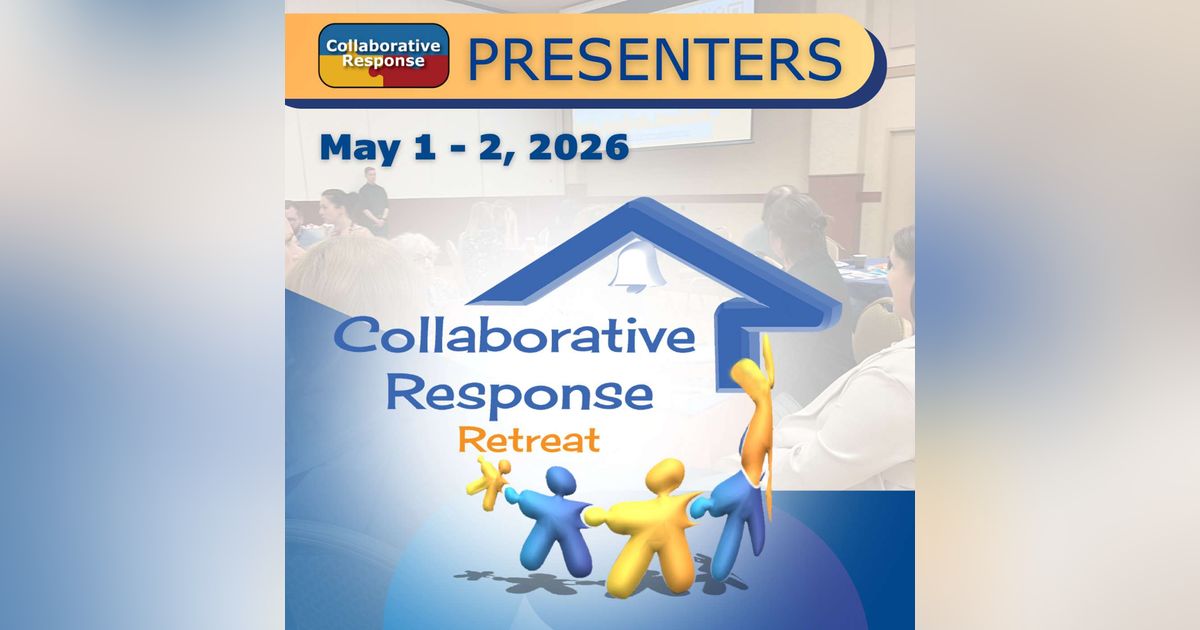 Collaborative Response

PRESENTERS

May 1 - 2, 2026

Collaborative Response
Retreat